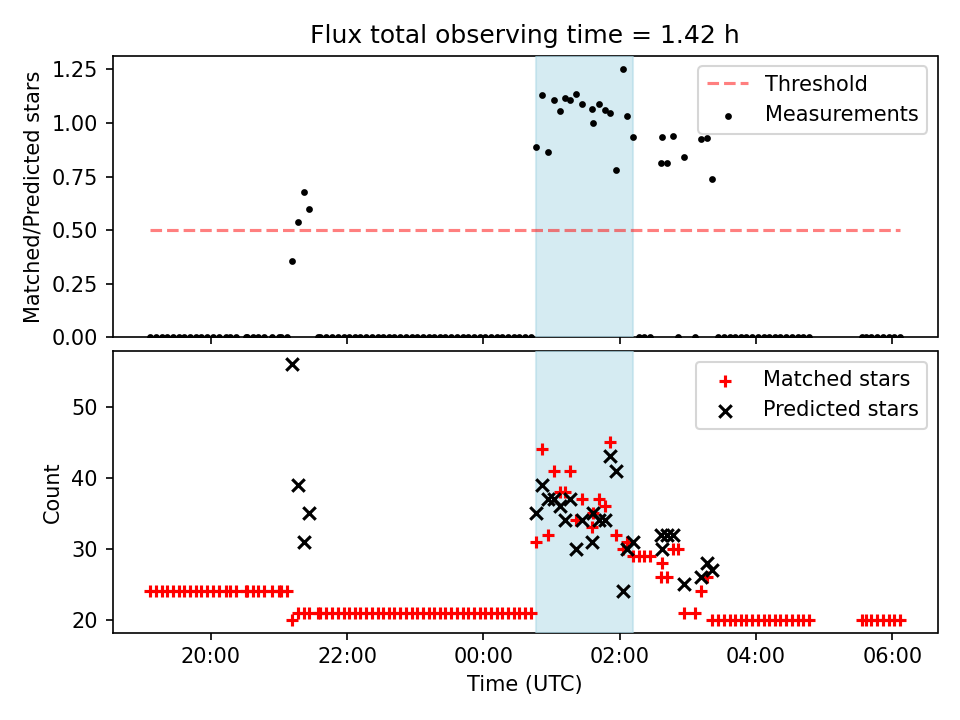 Flux total observing time = 1.42 h

Matched/Predicted stars

1.25
1.00
0.75
0.50
0.25
0.00

Threshold
Measurements

Count

50
40
30
20

Matched stars
Predicted stars

20:00
22:00
00:00
02:00
04:00
06:00

Time (UTC)